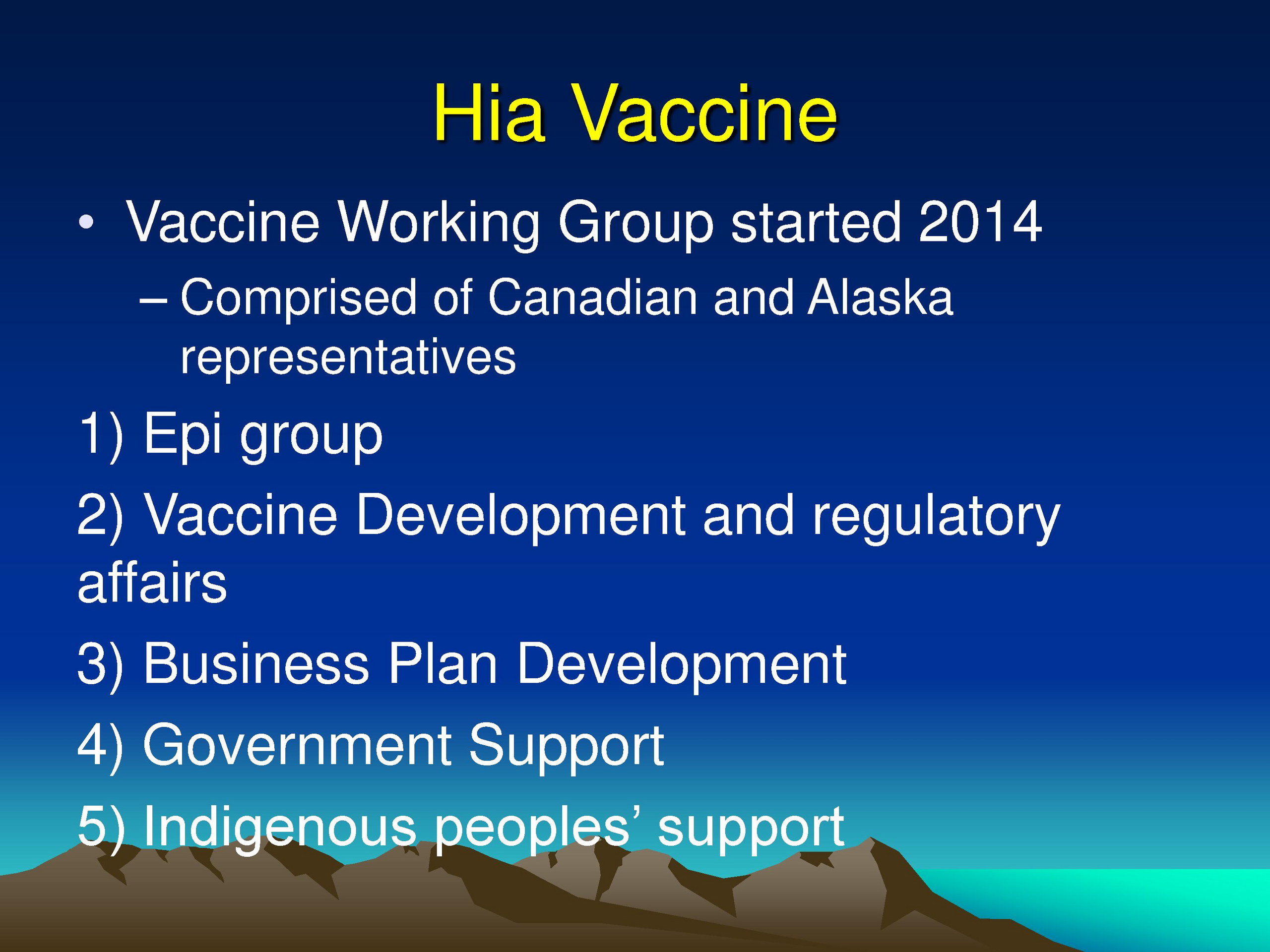 Hia Vaccine

• Vaccine Working Group started 2014

– Comprised of Canadian and Alaska representatives

1) Epi group

2) Vaccine Development and regulatory affairs

3) Business Plan Development

4) Government Support

5) Indigenous peoples' support